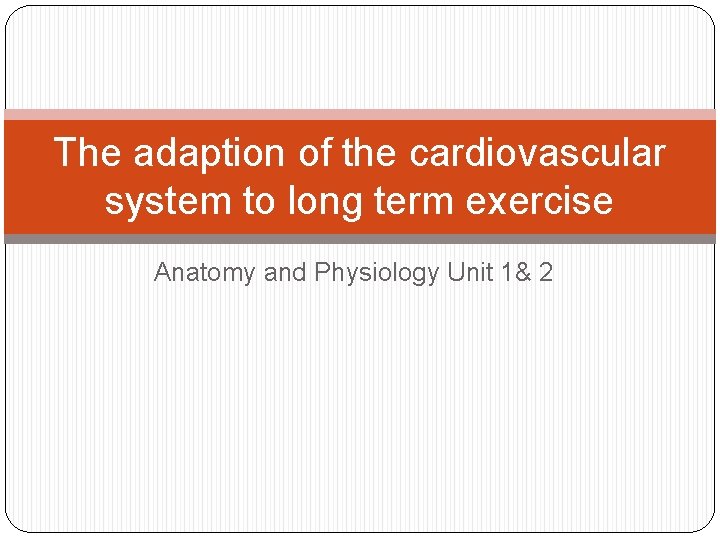 The adaption of the cardiovascular system to long term exercise

Anatomy and Physiology Unit 1& 2